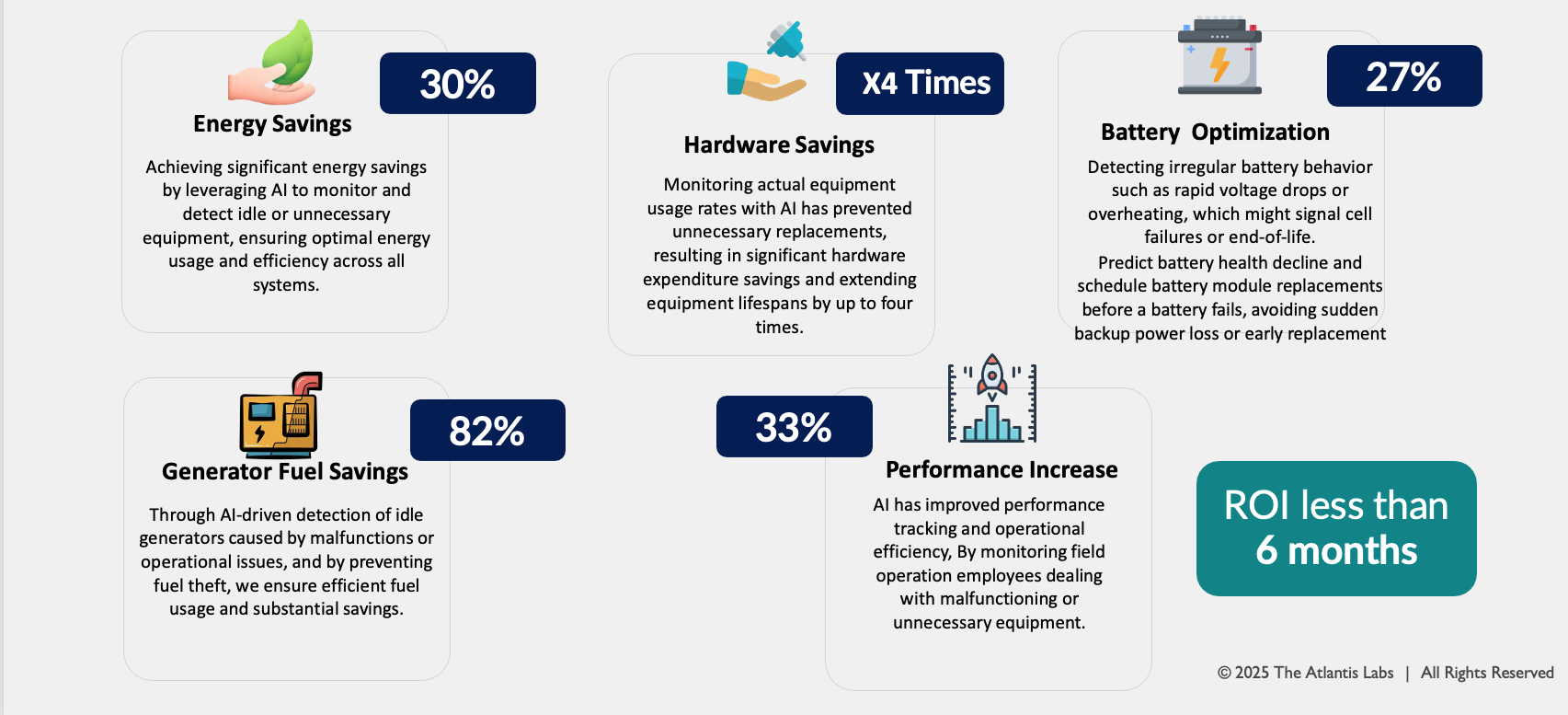 30%

Energy Savings

Achieving significant energy savings by leveraging AI to monitor and detect idle or unnecessary equipment, ensuring optimal energy usage and efficiency across all systems.

X4 Times

Hardware Savings

Monitoring actual equipment usage rates with AI has prevented unnecessary replacements, resulting in significant hardware expenditure savings and extending equipment lifespans by up to four times.

27%

Battery Optimization

Detecting irregular battery behavior such as rapid voltage drops or overheating, which might signal cell failures or end-of-life.

Predict battery health decline and schedule battery module replacements before a battery fails, avoiding sudden backup power loss or early replacement

82%

Generator Fuel Savings

Through AI-driven detection of idle generators caused by malfunctions or operational issues, and by preventing fuel theft, we ensure efficient fuel usage and substantial savings.

33%

Performance Increase

AI has improved performance tracking and operational efficiency, By monitoring field operation employees dealing with malfunctioning or unnecessary equipment.

ROI less than 6 months

© 2025 The Atlantis Labs | All Rights Reserved